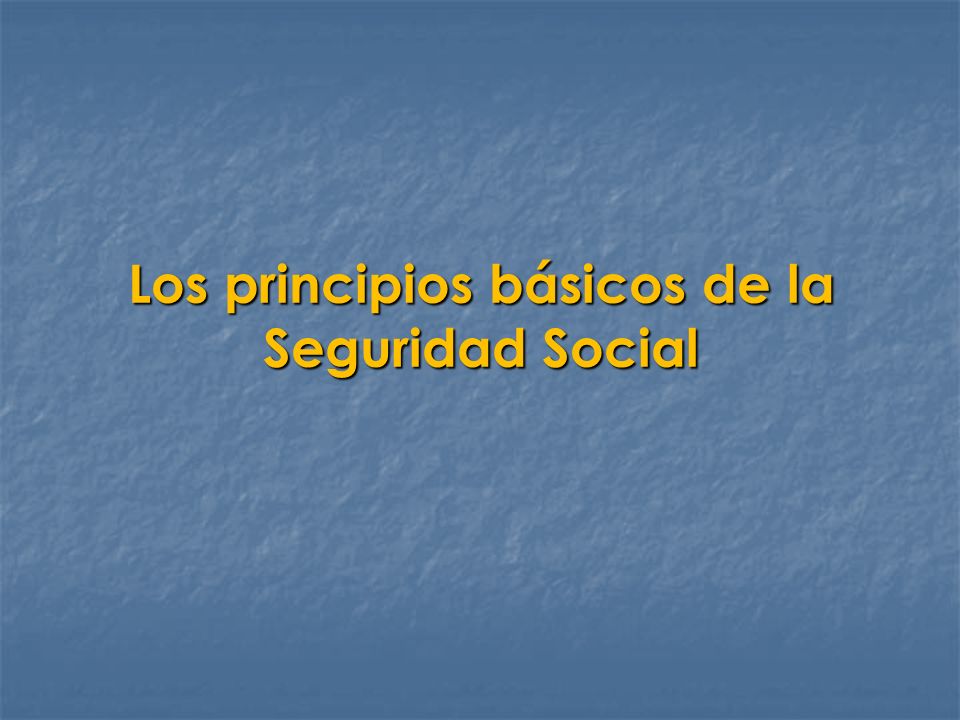 Los principios básicos de la Seguridad Social